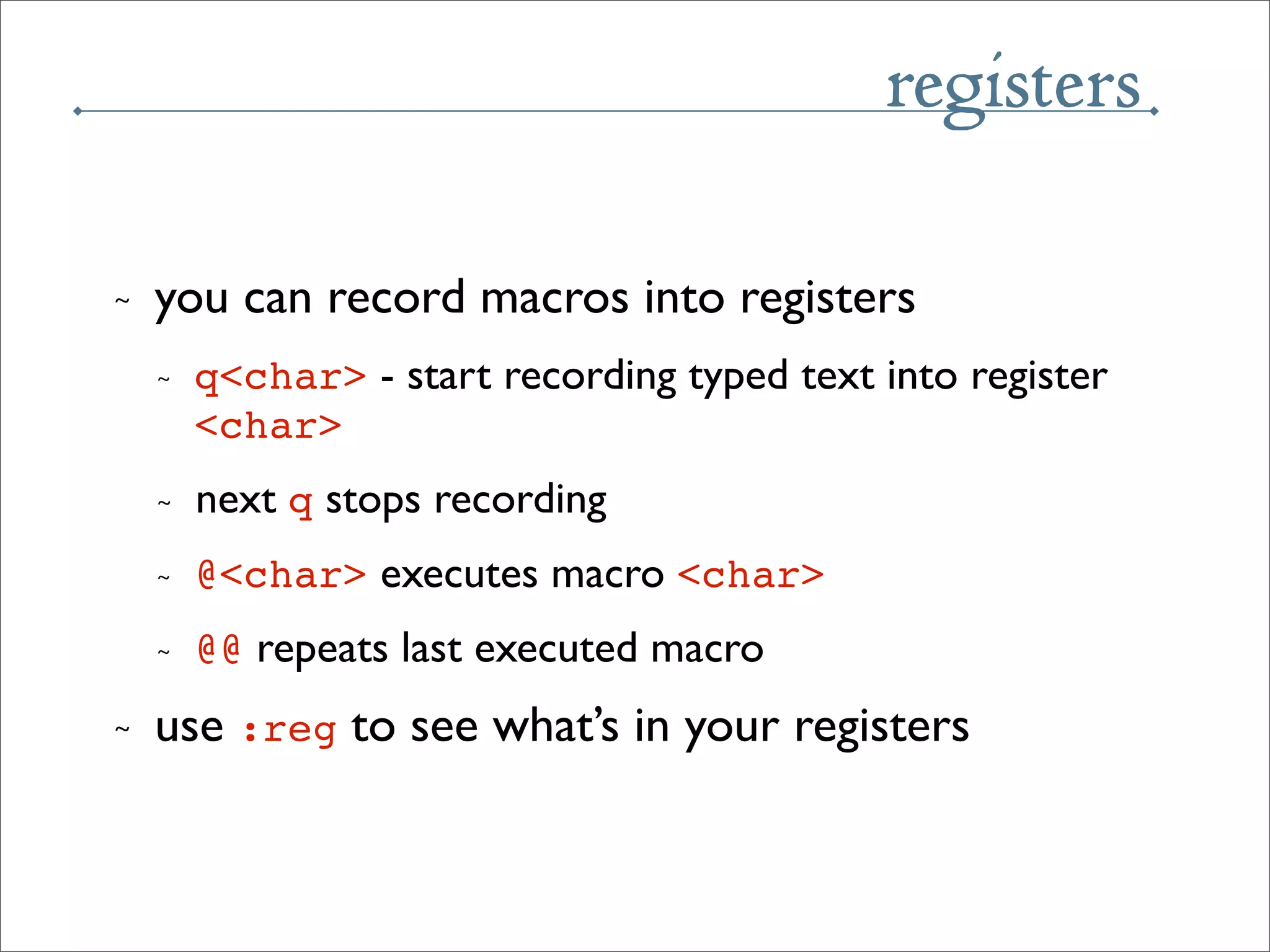 registers

~ you can record macros into registers

~ q<char> - start recording typed text into register <char>

~ next q stops recording

~ @<char> executes macro <char>

~ @@ repeats last executed macro

~ use :reg to see what's in your registers